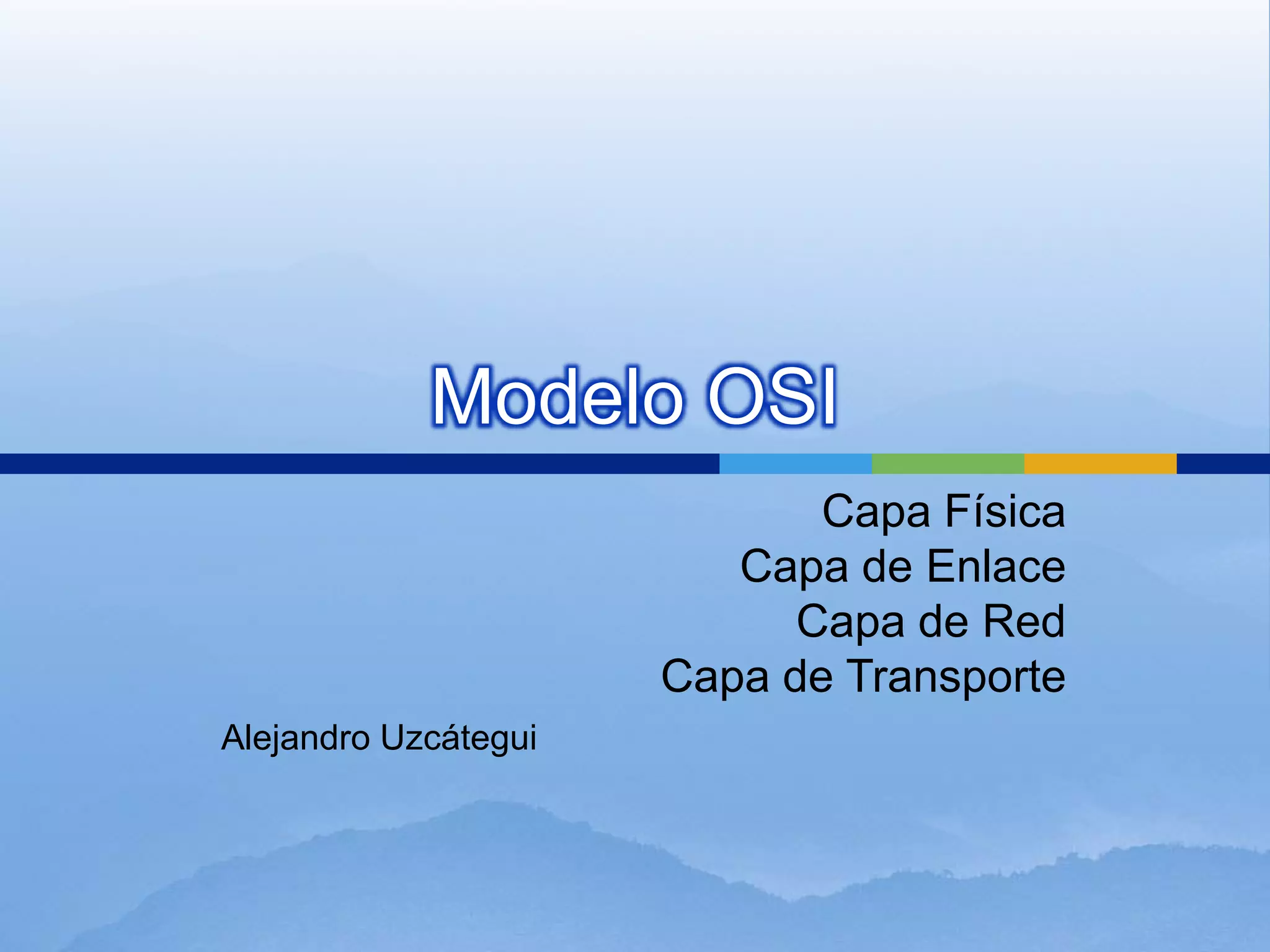 Modelo OSI

Capa Física
Capa de Enlace
Capa de Red
Capa de Transporte

Alejandro Uzcátegui